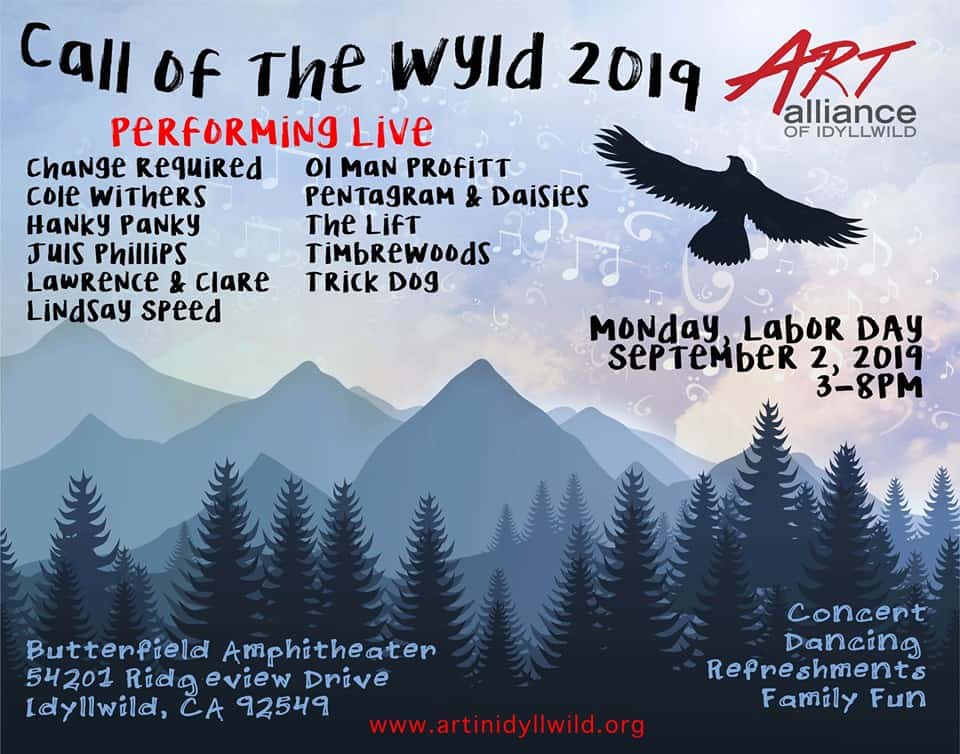 Call of The Wyld 2019

ART
alliance
OF IDYLLWILD

Performing Live

Change Required
Cole Withers
Hanky Panky
Juls Phillips
Lawrence & Clare
Lindsay Speed

Ol Man Profitt
Pentagram & Daisies
The Lift
Timbrewoods
Trick Dog

Monday, Labor Day
September 2, 2019
3-8PM

Butterfield Amphitheater
54201 Ridgeview Drive
Idyllwild, CA 92549

Concert
Dancing
Refreshments
Family Fun

www.artinidyllwild.org